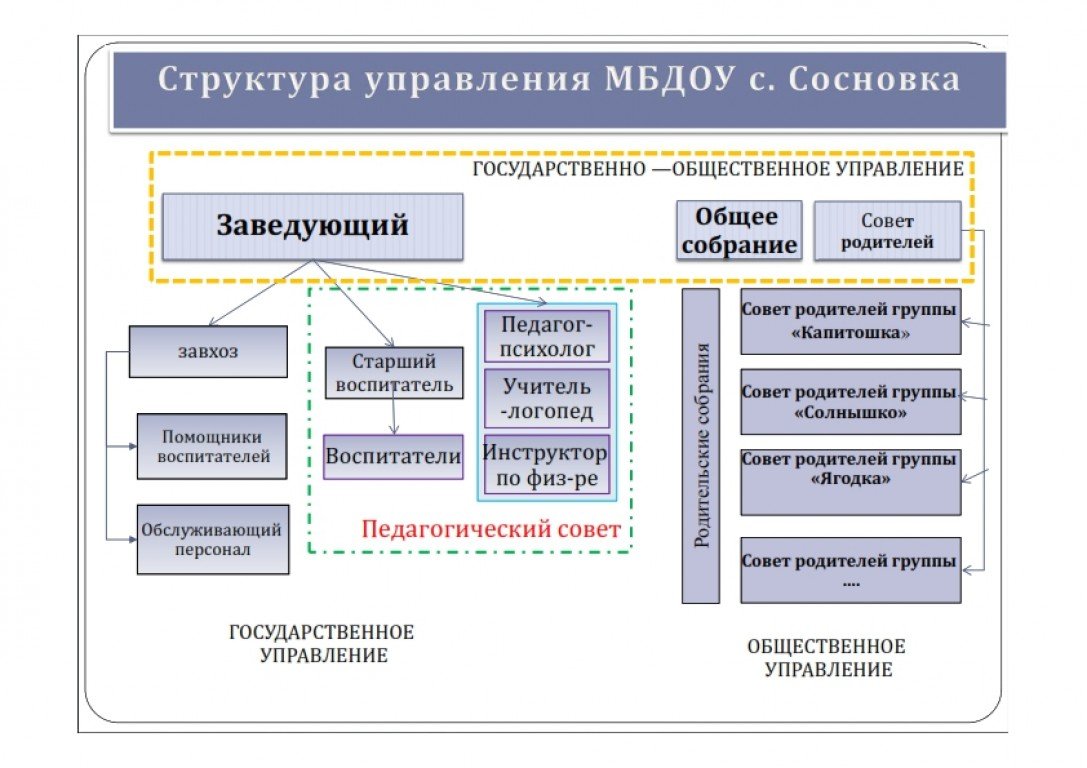 Структура управления МБДОУ с. Сосновка

ГОСУДАРСТВЕННО —ОБЩЕСТВЕННОЕ УПРАВЛЕНИЕ

Заведующий

Общее собрание

Совет родителей

завхоз

Помощники воспитателей

Обслуживающий персонал

Старший воспитатель

Воспитатели

Педагог-психолог

Учитель -логопед

Инструктор по физ-ре

Педагогический совет

Родительские собрания

Совет родителей группы «Капитошка»

Совет родителей группы «Солнышко»

Совет родителей группы «Ягодка»

Совет родителей группы ....

ГОСУДАРСТВЕННОЕ УПРАВЛЕНИЕ

ОБЩЕСТВЕННОЕ УПРАВЛЕНИЕ